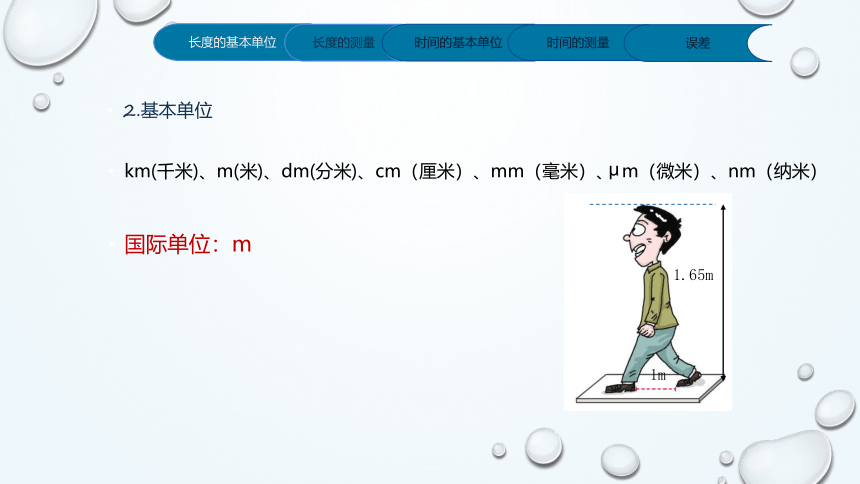 长度的基本单位 长度的测量 时间的基本单位 时间的测量 误差

2.基本单位

km(千米)、m(米)、dm(分米)、cm（厘米）、mm（毫米）、μm（微米）、nm（纳米）

国际单位：m

1.65m

1m